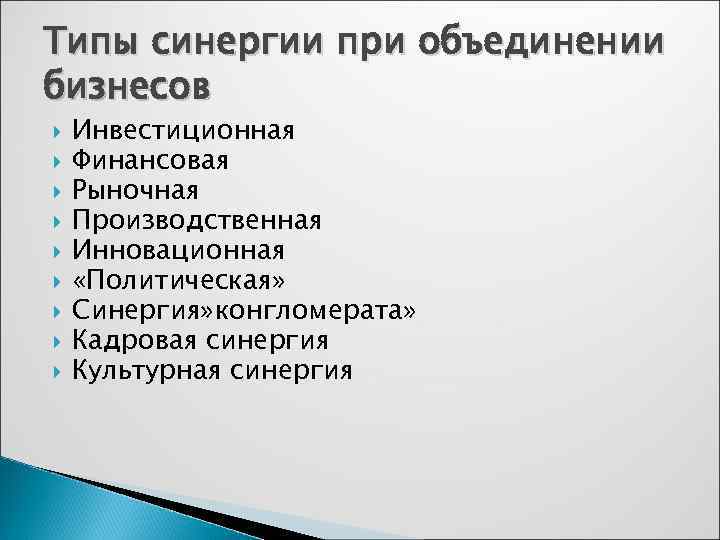 Типы синергии при объединении бизнесов

Инвестиционная
Финансовая
Рыночная
Производственная
Инновационная
«Политическая»
Синергия»конгломерата»
Кадровая синергия
Культурная синергия